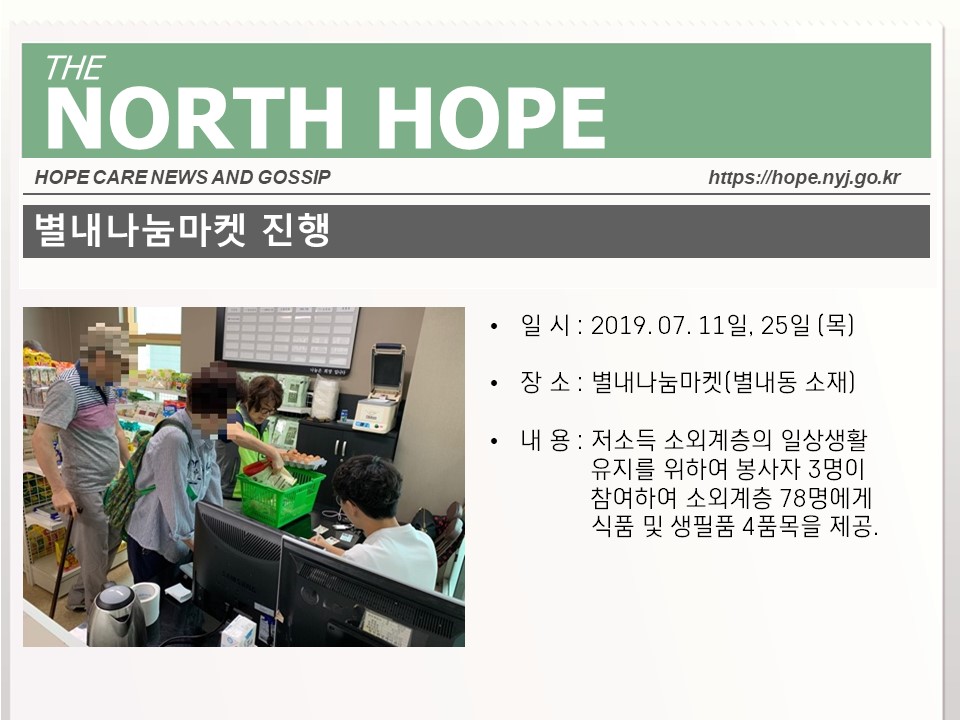 THE
NORTH HOPE

HOPE CARE NEWS AND GOSSIP

https://hope.nyj.go.kr

별내나눔마켓 진행

• 일 시 : 2019. 07. 11일, 25일 (목)

• 장 소 : 별내나눔마켓(별내동 소재)

• 내 용 : 저소득 소외계층의 일상생활 유지를 위하여 봉사자 3명이 참여하여 소외계층 78명에게 식품 및 생필품 4품목을 제공.